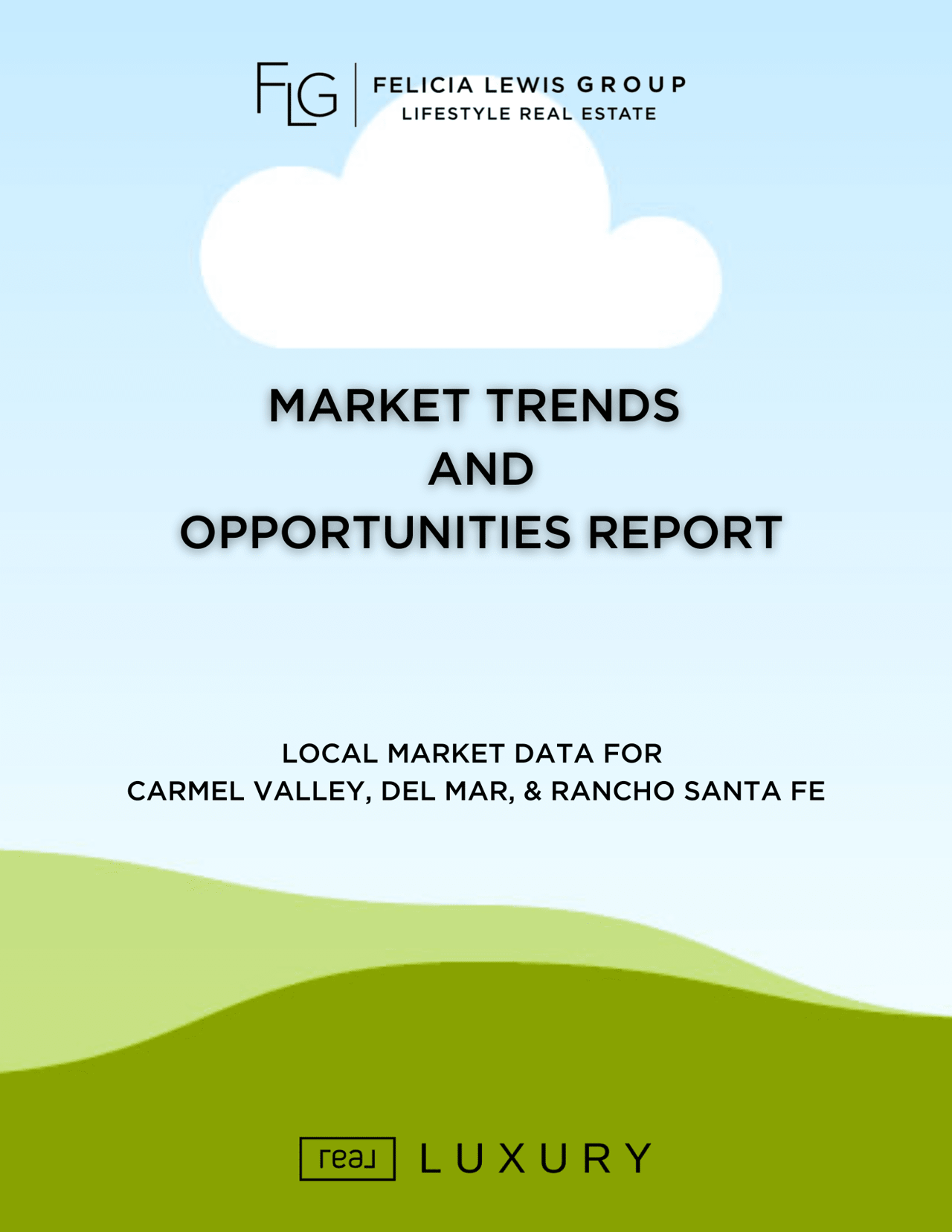 FLG FELICIA LEWIS GROUP
LIFESTYLE REAL ESTATE

MARKET TRENDS
AND
OPPORTUNITIES REPORT

LOCAL MARKET DATA FOR
CARMEL VALLEY, DEL MAR, & RANCHO SANTA FE

real LUXURY